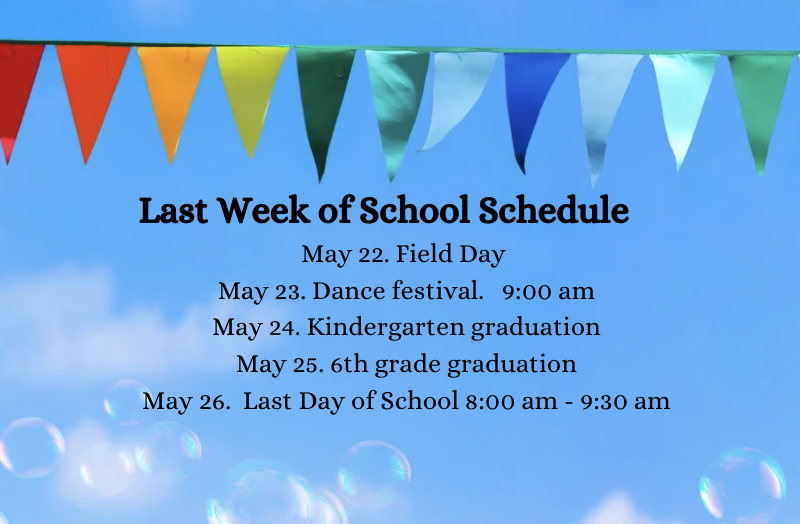 Last Week of School Schedule

May 22. Field Day
May 23. Dance festival. 9:00 am
May 24. Kindergarten graduation
May 25. 6th grade graduation
May 26. Last Day of School 8:00 am - 9:30 am